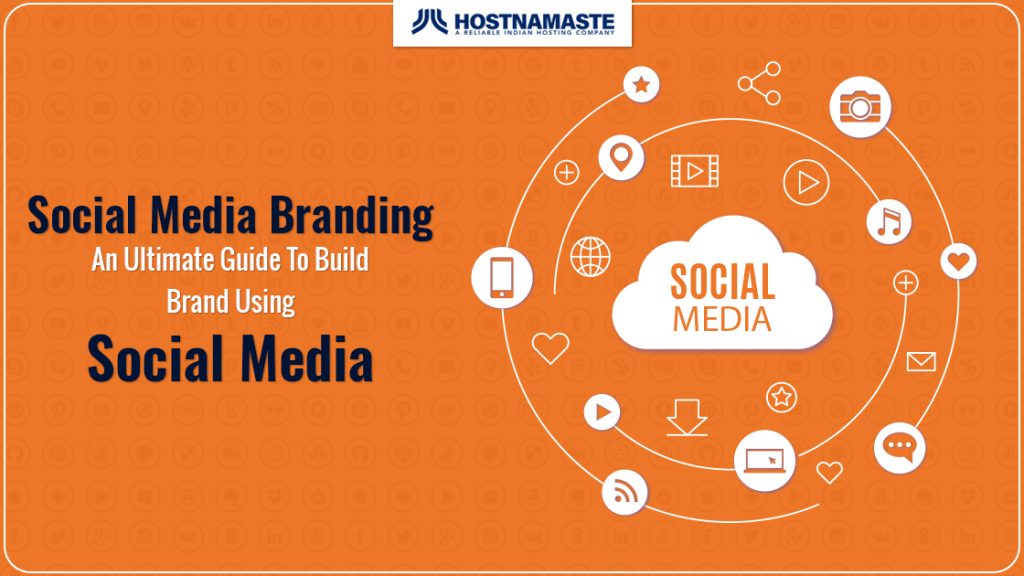 HOSTNAMASTE
A RELIABLE INDIAN HOSTING COMPANY

Social Media Branding
An Ultimate Guide To Build Brand Using
Social Media

SOCIAL MEDIA